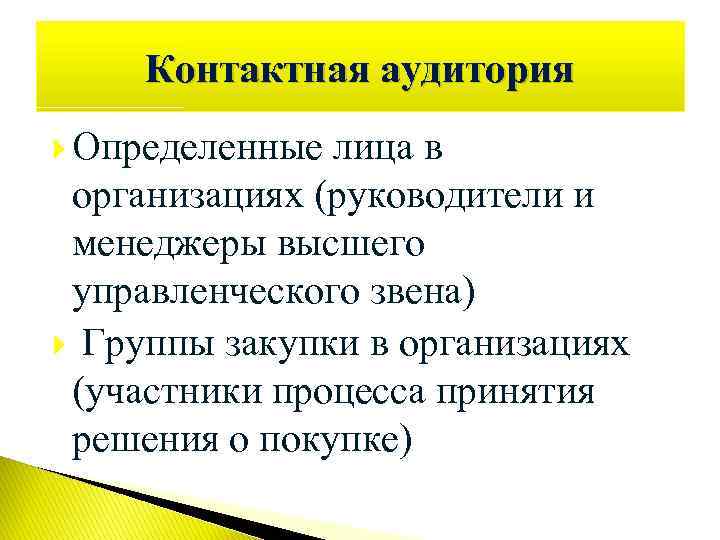 Контактная аудитория

Определенные лица в организациях (руководители и менеджеры высшего управленческого звена)

Группы закупки в организациях (участники процесса принятия решения о покупке)